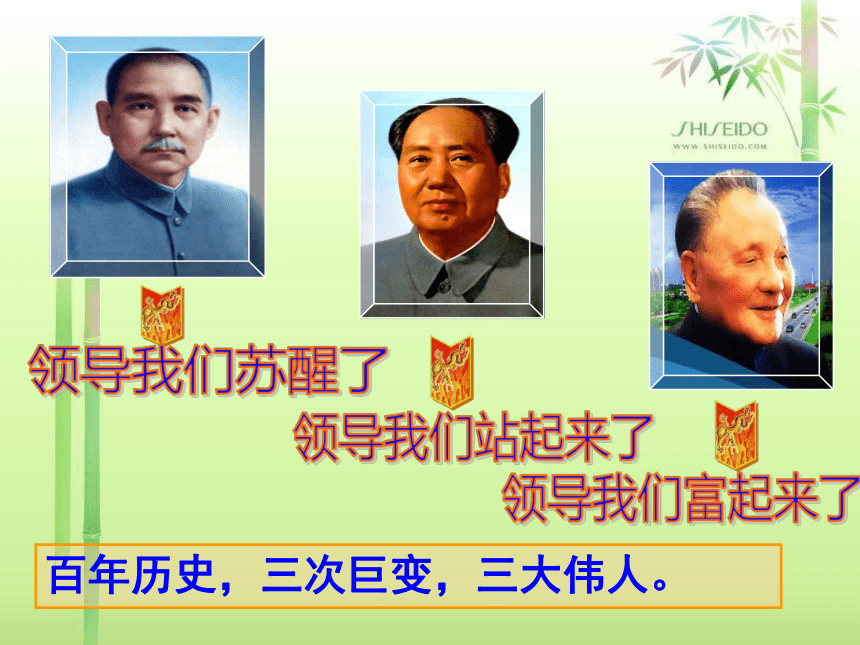 SHISEIDO
WWW.SHISEIDO.COM

领导我们苏醒了

领导我们站起来了

领导我们富起来了

百年历史，三次巨变，三大伟人。